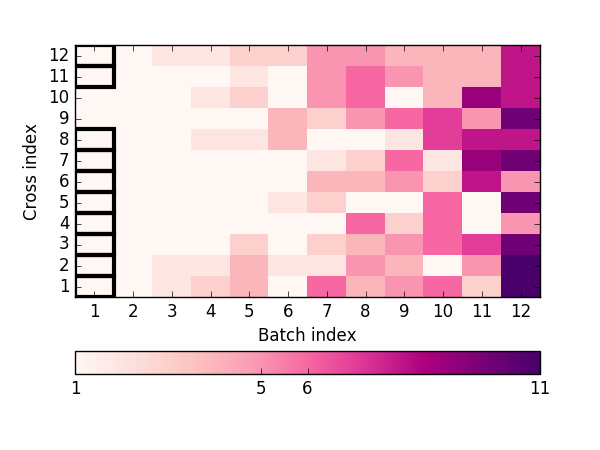 Cross index

12
11
10
9
8
7
6
5
4
3
2
1

1 2 3 4 5 6 7 8 9 10 11 12

Batch index

1 5 6 11